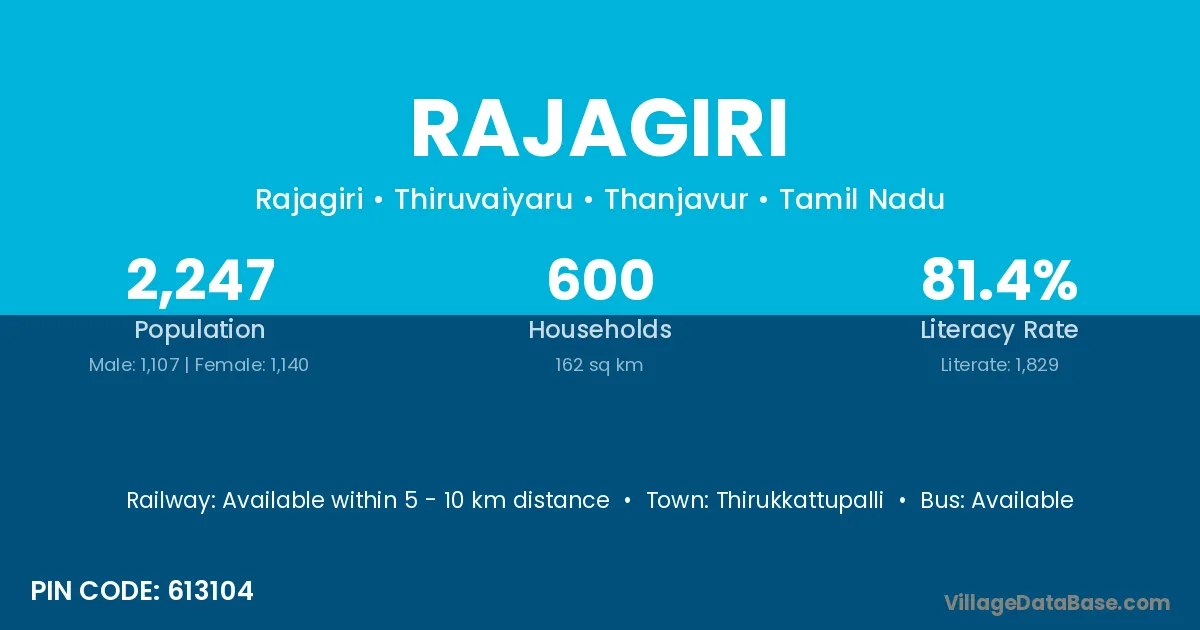 RAJAGIRI

Rajagiri • Thiruvaiyaru • Thanjavur • Tamil Nadu

2,247
Population
Male: 1,107 | Female: 1,140

600
Households
162 sq km

81.4%
Literacy Rate
Literate: 1,829

Railway: Available within 5 - 10 km distance • Town: Thirukkattupalli • Bus: Available

PIN CODE: 613104

VillageDataBase.com